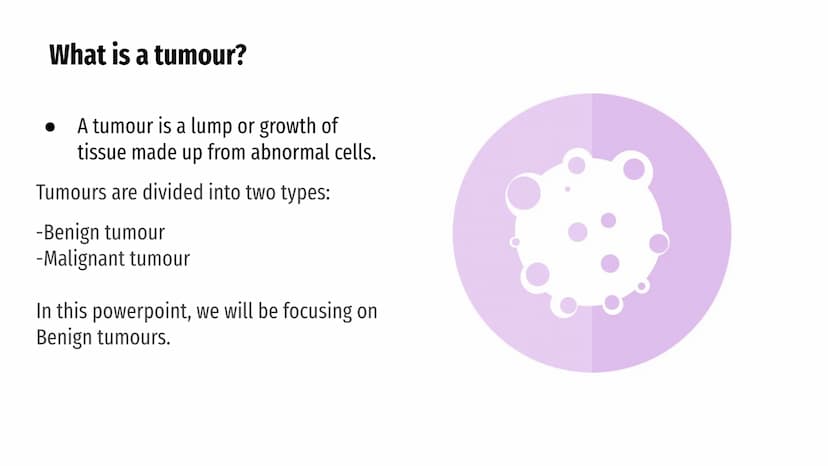 What is a tumour?

● A tumour is a lump or growth of tissue made up from abnormal cells.

Tumours are divided into two types:

-Benign tumour
-Malignant tumour

In this powerpoint, we will be focusing on Benign tumours.